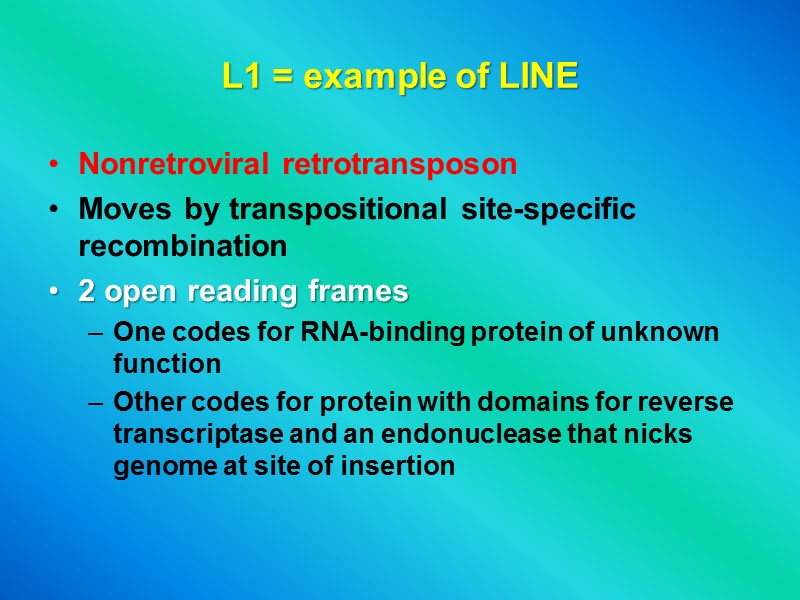 L1 = example of LINE

• Nonretroviral retrotransposon
• Moves by transpositional site-specific recombination
• 2 open reading frames
– One codes for RNA-binding protein of unknown function
– Other codes for protein with domains for reverse transcriptase and an endonuclease that nicks genome at site of insertion